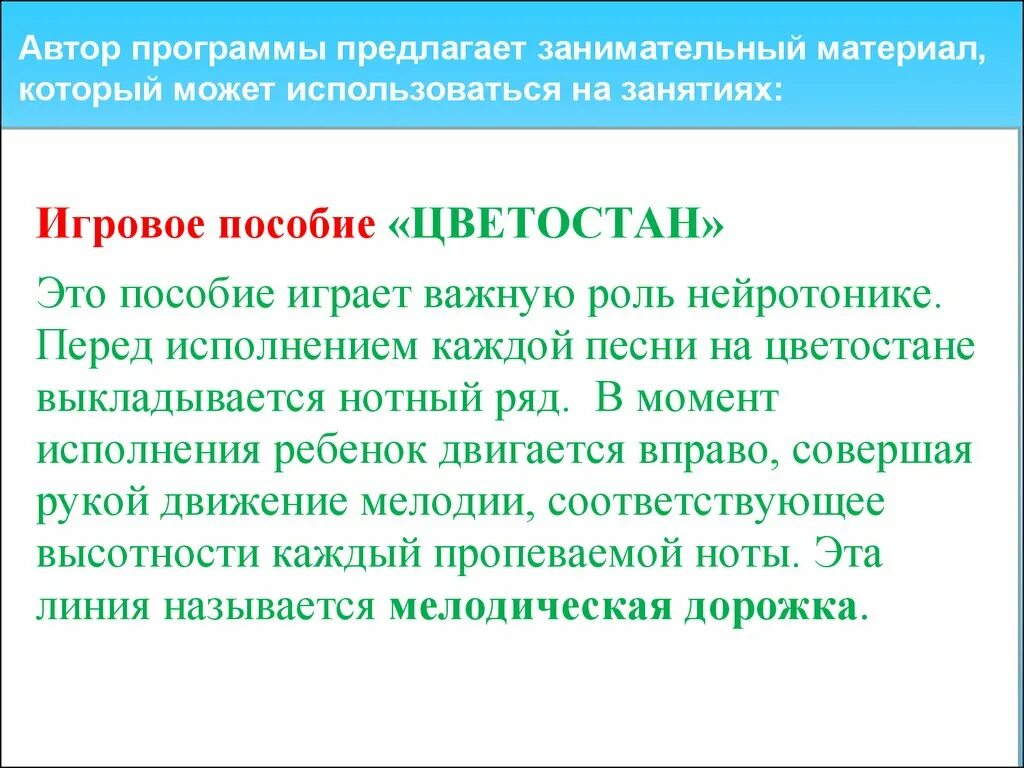 Автор программы предлагает занимательный материал, который может использоваться на занятиях:

Игровое пособие «ЦВЕТОСТАН»

Это пособие играет важную роль нейротонике. Перед исполнением каждой песни на цветостане выкладывается нотный ряд. В момент исполнения ребенок двигается вправо, совершая рукой движение мелодии, соответствующее высотности каждый пропеваемой ноты. Эта линия называется мелодическая дорожка.